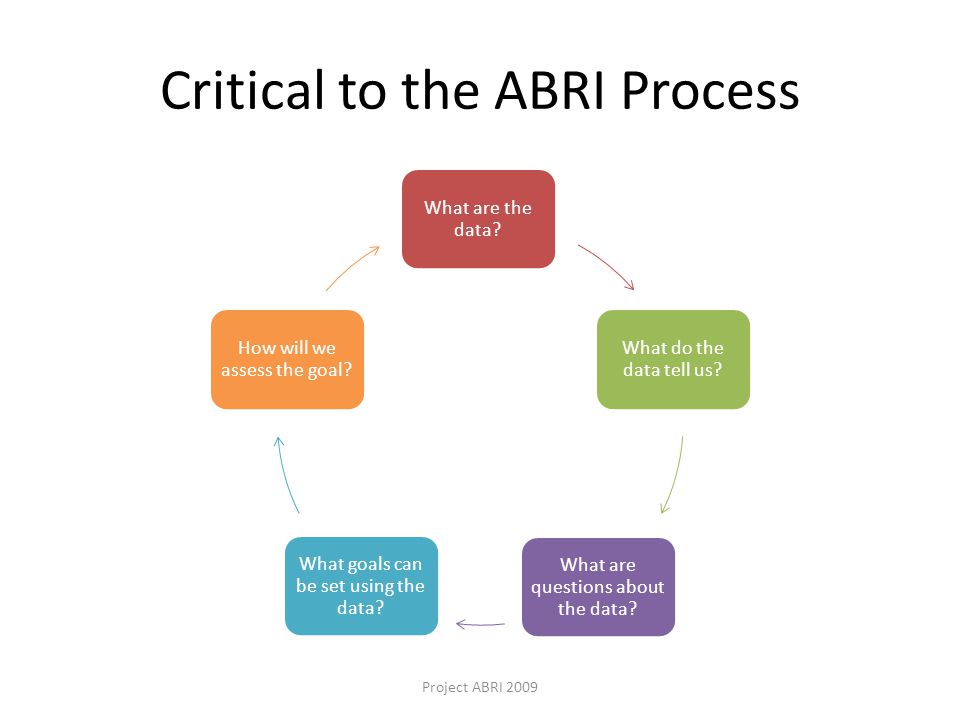 Critical to the ABRI Process

What are the data?

What do the data tell us?

What are questions about the data?

What goals can be set using the data?

How will we assess the goal?

Project ABRI 2009